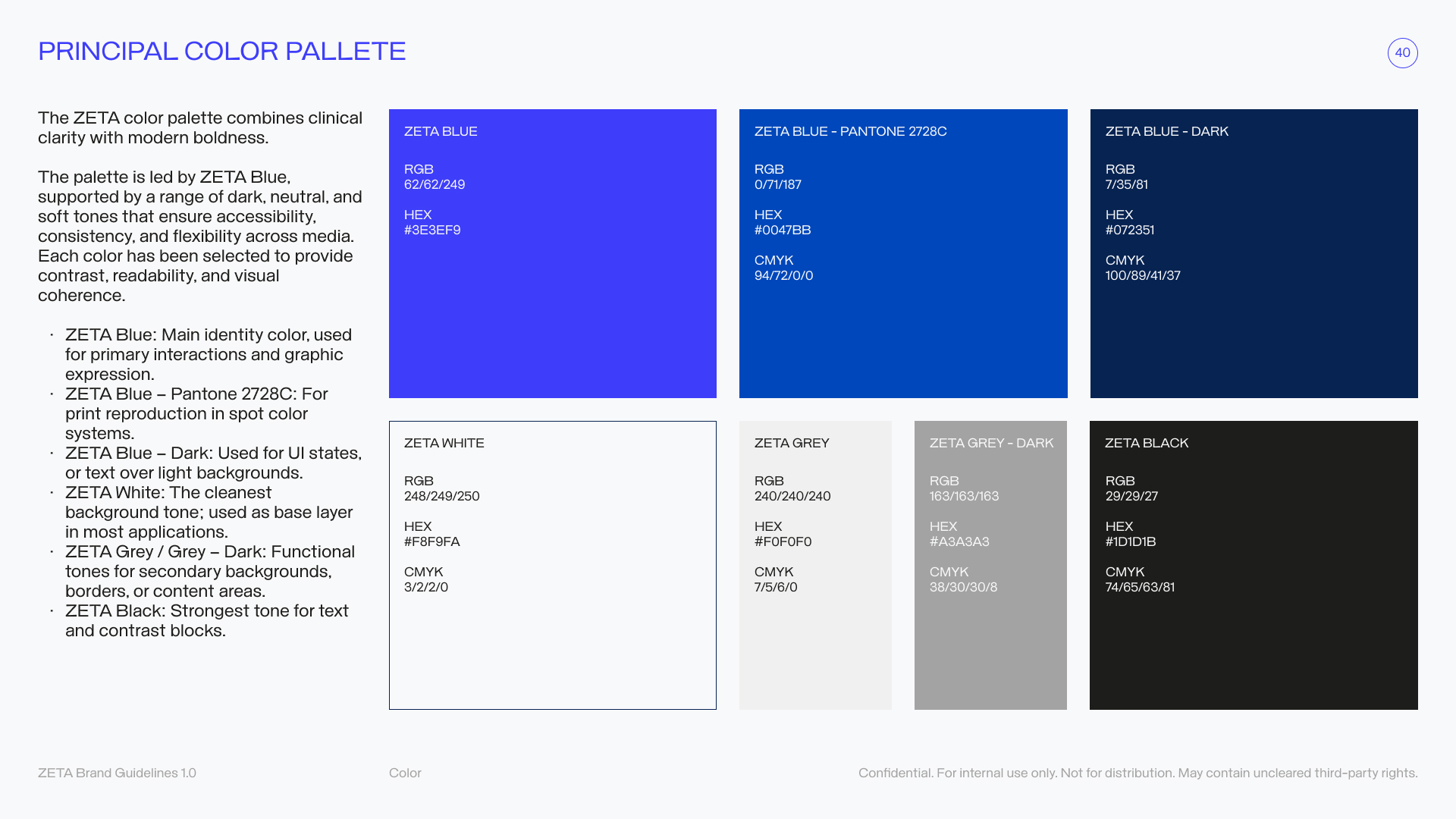 PRINCIPAL COLOR PALLETE

40

The ZETA color palette combines clinical clarity with modern boldness.

The palette is led by ZETA Blue, supported by a range of dark, neutral, and soft tones that ensure accessibility, consistency, and flexibility across media. Each color has been selected to provide contrast, readability, and visual coherence.

· ZETA Blue: Main identity color, used for primary interactions and graphic expression.
· ZETA Blue – Pantone 2728C: For print reproduction in spot color systems.
· ZETA Blue – Dark: Used for UI states, or text over light backgrounds.
· ZETA White: The cleanest background tone; used as base layer in most applications.
· ZETA Grey / Grey – Dark: Functional tones for secondary backgrounds, borders, or content areas.
· ZETA Black: Strongest tone for text and contrast blocks.

ZETA BLUE

RGB
62/62/249

HEX
#3E3EF9

ZETA BLUE - PANTONE 2728C

RGB
0/71/187

HEX
#0047BB

CMYK
94/72/0/0

ZETA BLUE - DARK

RGB
7/35/81

HEX
#072351

CMYK
100/89/41/37

ZETA WHITE

RGB
248/249/250

HEX
#F8F9FA

CMYK
3/2/2/0

ZETA GREY

RGB
240/240/240

HEX
#F0F0F0

CMYK
7/5/6/0

ZETA GREY - DARK

RGB
163/163/163

HEX
#A3A3A3

CMYK
38/30/30/8

ZETA BLACK

RGB
29/29/27

HEX
#1D1D1B

CMYK
74/65/63/81

ZETA Brand Guidelines 1.0

Color

Confidential. For internal use only. Not for distribution. May contain uncleared third-party rights.